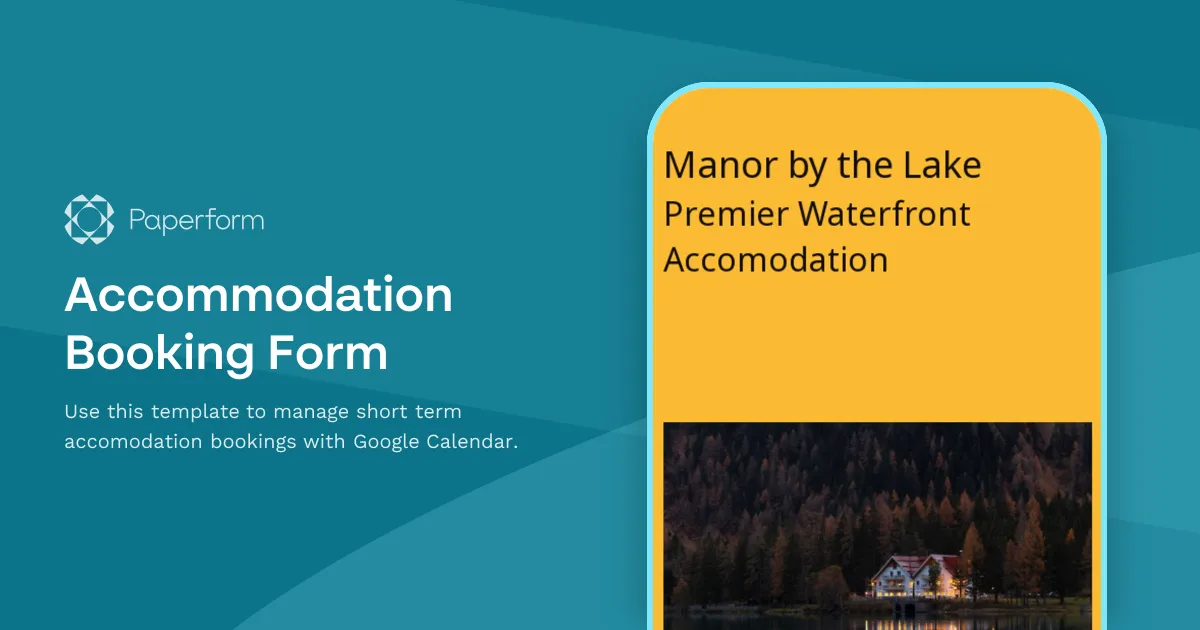 Paperform

Accommodation Booking Form

Use this template to manage short term accomodation bookings with Google Calendar.

Manor by the Lake

Premier Waterfront Accomodation